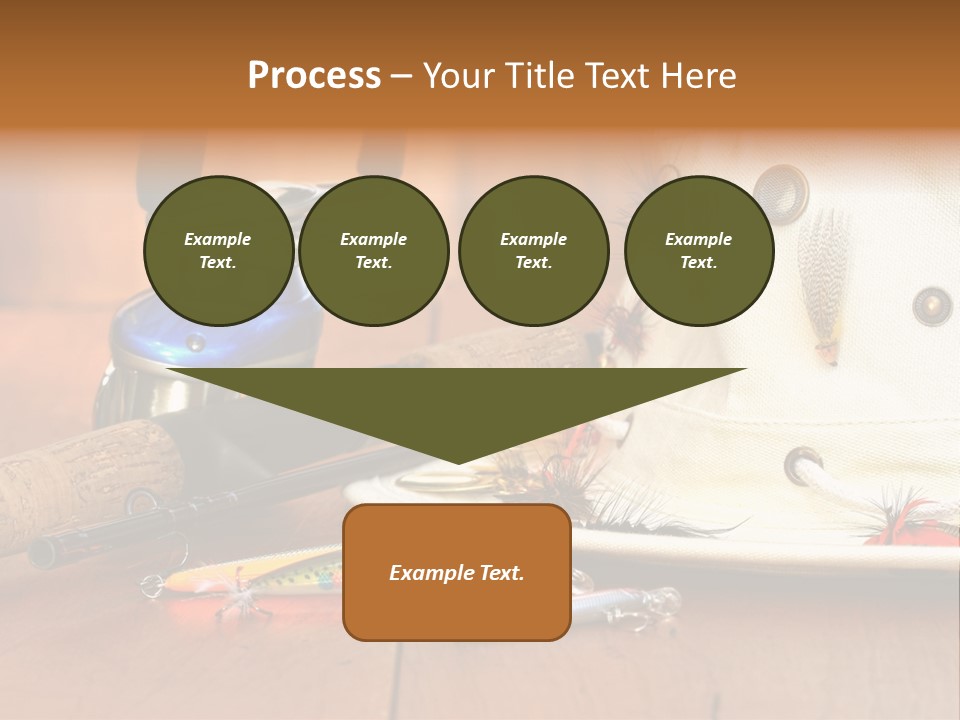 Process – Your Title Text Here

Example Text.

Example Text.

Example Text.

Example Text.

Example Text.